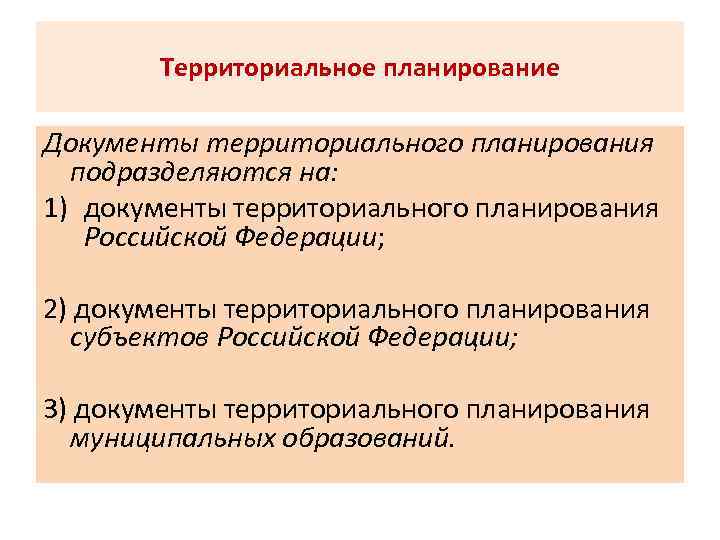 Территориальное планирование

Документы территориального планирования подразделяются на:

1) документы территориального планирования Российской Федерации;

2) документы территориального планирования субъектов Российской Федерации;

3) документы территориального планирования муниципальных образований.